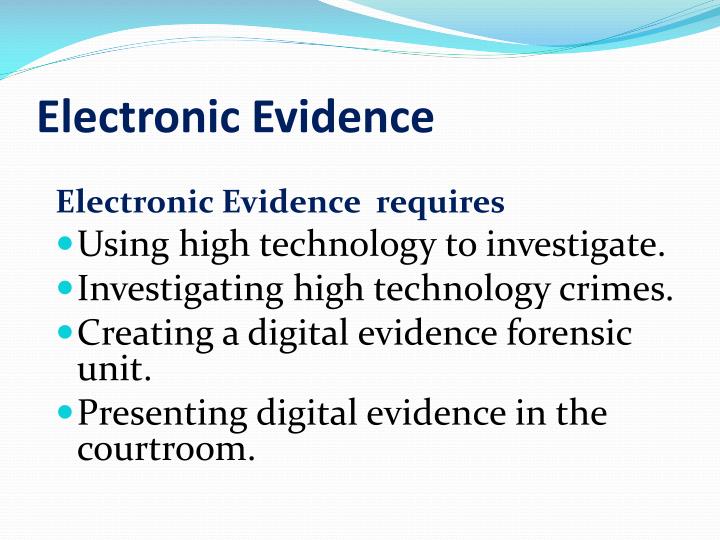 Electronic Evidence

Electronic Evidence requires

- Using high technology to investigate.
- Investigating high technology crimes.
- Creating a digital evidence forensic unit.
- Presenting digital evidence in the courtroom.